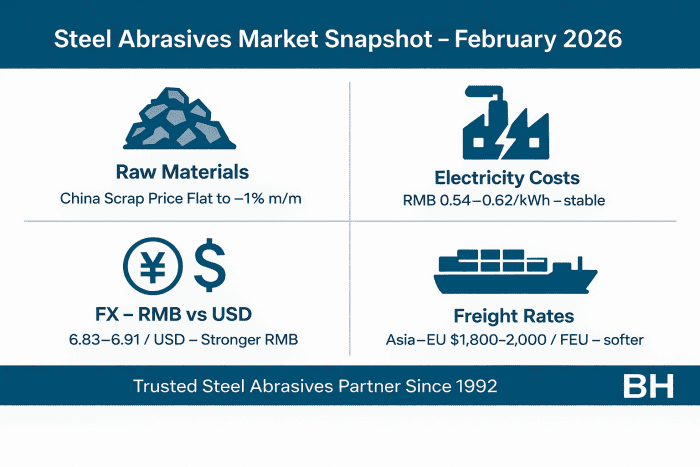 Steel Abrasives Market Snapshot – February 2026

Raw Materials
China Scrap Price Flat to –1% m/m

Electricity Costs
RMB 0.54–0.62/kWh – stable

¥ $

FX – RMB vs USD
6.83–6.91 / USD – Stronger RMB

Freight Rates
Asia–EU $1,800–2,000 / FEU – softer

Trusted Steel Abrasives Partner Since 1992

BH